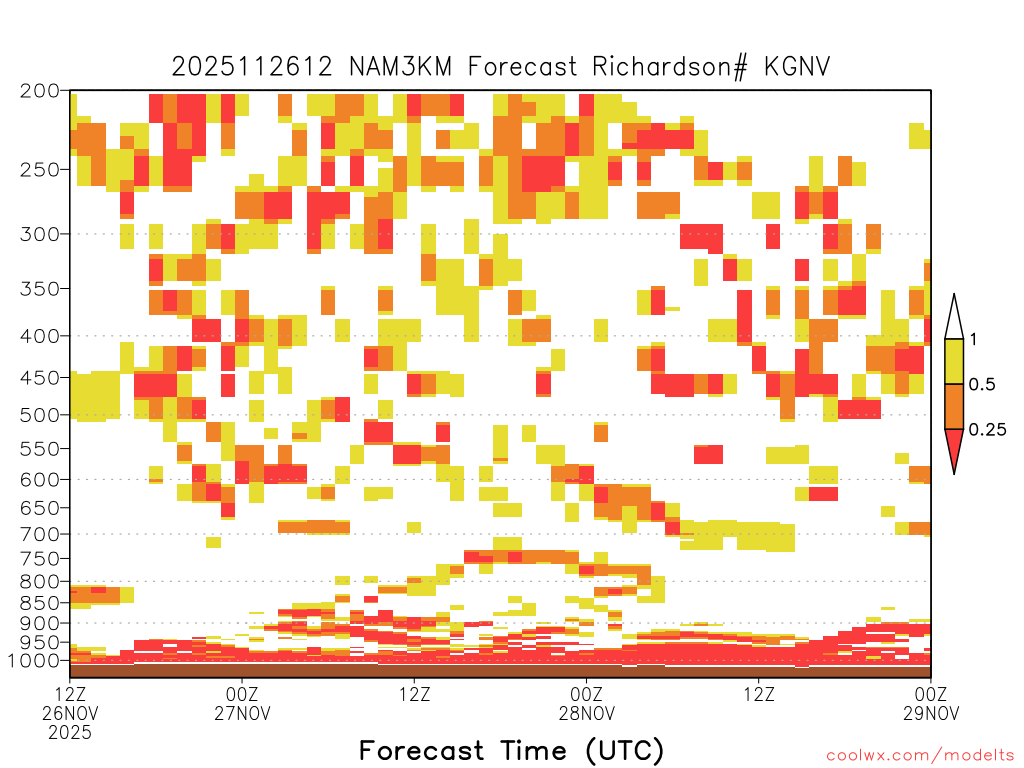 2025112612 NAM3KM Forecast Richardson# KGNV

200
250
300
350
400
450
500
550
600
650
700
750
800
850
900
950
1000

1
0.5
0.25

12Z
26NOV
2025

00Z
27NOV

12Z

00Z
28NOV

12Z

00Z
29NOV

Forecast Time (UTC)

coolwx.com/modelts